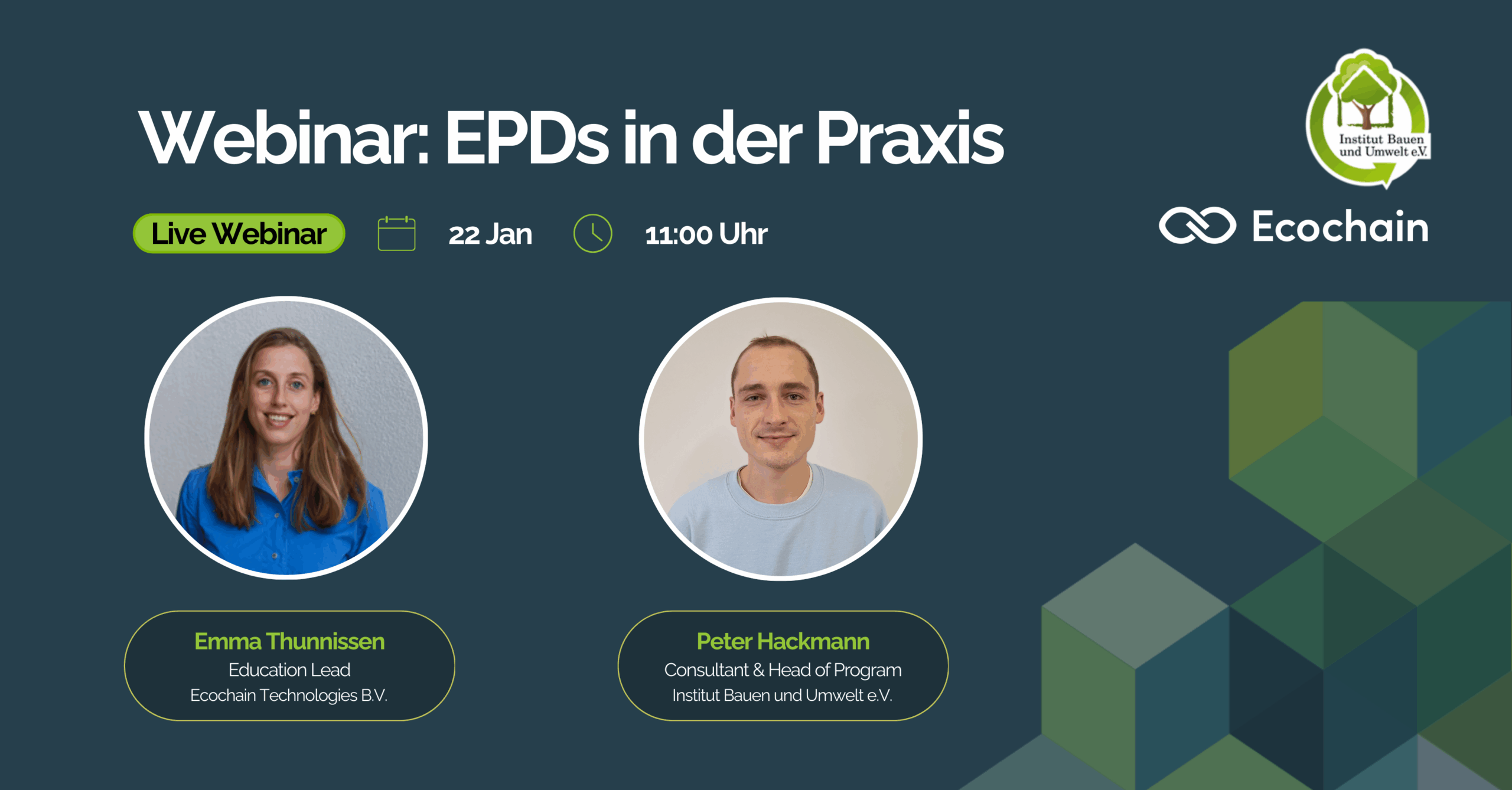 Webinar: EPDs in der Praxis

Institut Bauen und Umwelt e.V.

Live Webinar 22 Jan 11:00 Uhr

Ecochain

Emma Thunnissen
Education Lead
Ecochain Technologies B.V.

Peter Hackmann
Consultant & Head of Program
Institut Bauen und Umwelt e.V.